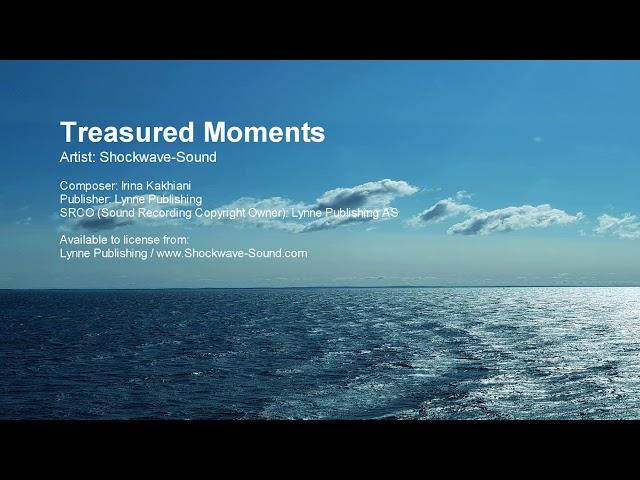 Treasured Moments
Artist: Shockwave-Sound

Composer: Irina Kakhiani
Publisher: Lynne Publishing
SRCO (Sound Recording Copyright Owner): Lynne Publishing AS

Available to license from:
Lynne Publishing / www.Shockwave-Sound.com